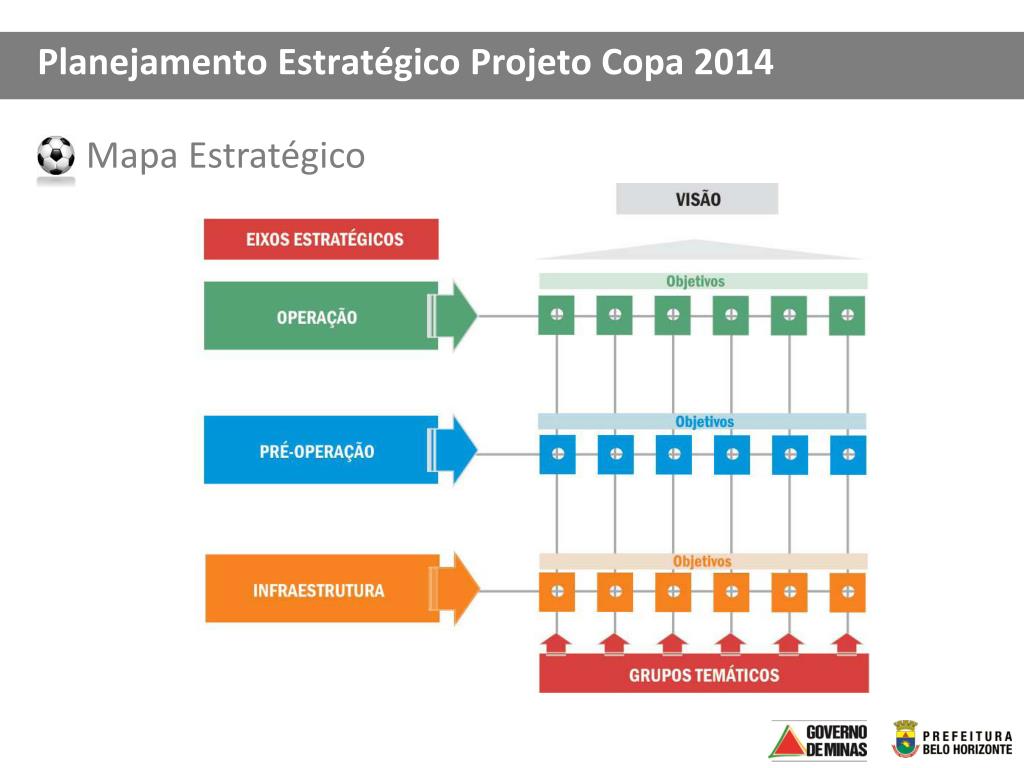 Planejamento Estratégico Projeto Copa 2014

Mapa Estratégico

VISÃO

EIXOS ESTRATÉGICOS

OPERAÇÃO

Objetivos

PRÉ-OPERAÇÃO

Objetivos

INFRAESTRUTURA

Objetivos

GRUPOS TEMÁTICOS

GOVERNO DE MINAS

PREFEITURA BELO HORIZONTE